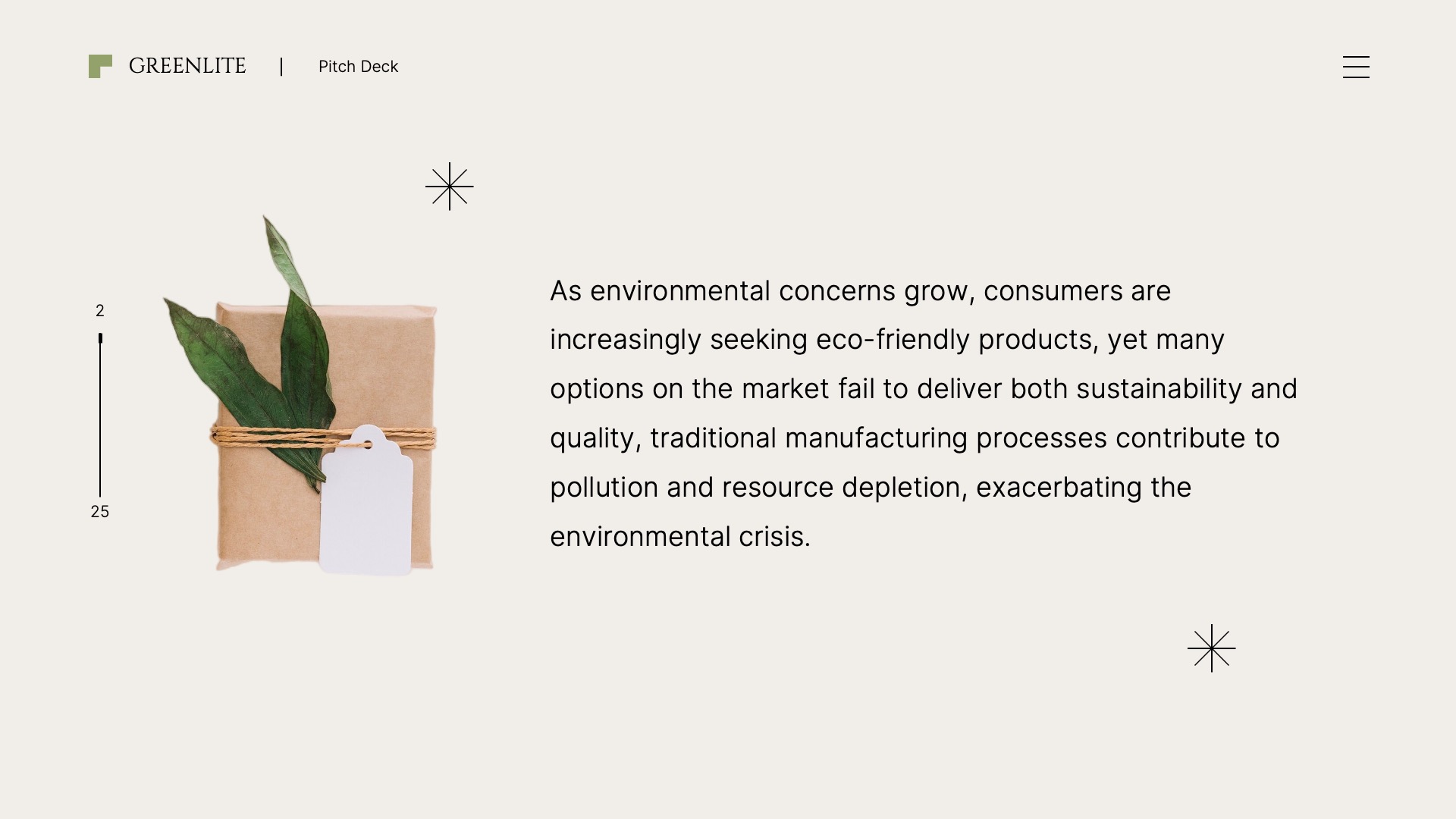 GREENLITE | Pitch Deck

2

25

As environmental concerns grow, consumers are increasingly seeking eco-friendly products, yet many options on the market fail to deliver both sustainability and quality, traditional manufacturing processes contribute to pollution and resource depletion, exacerbating the environmental crisis.